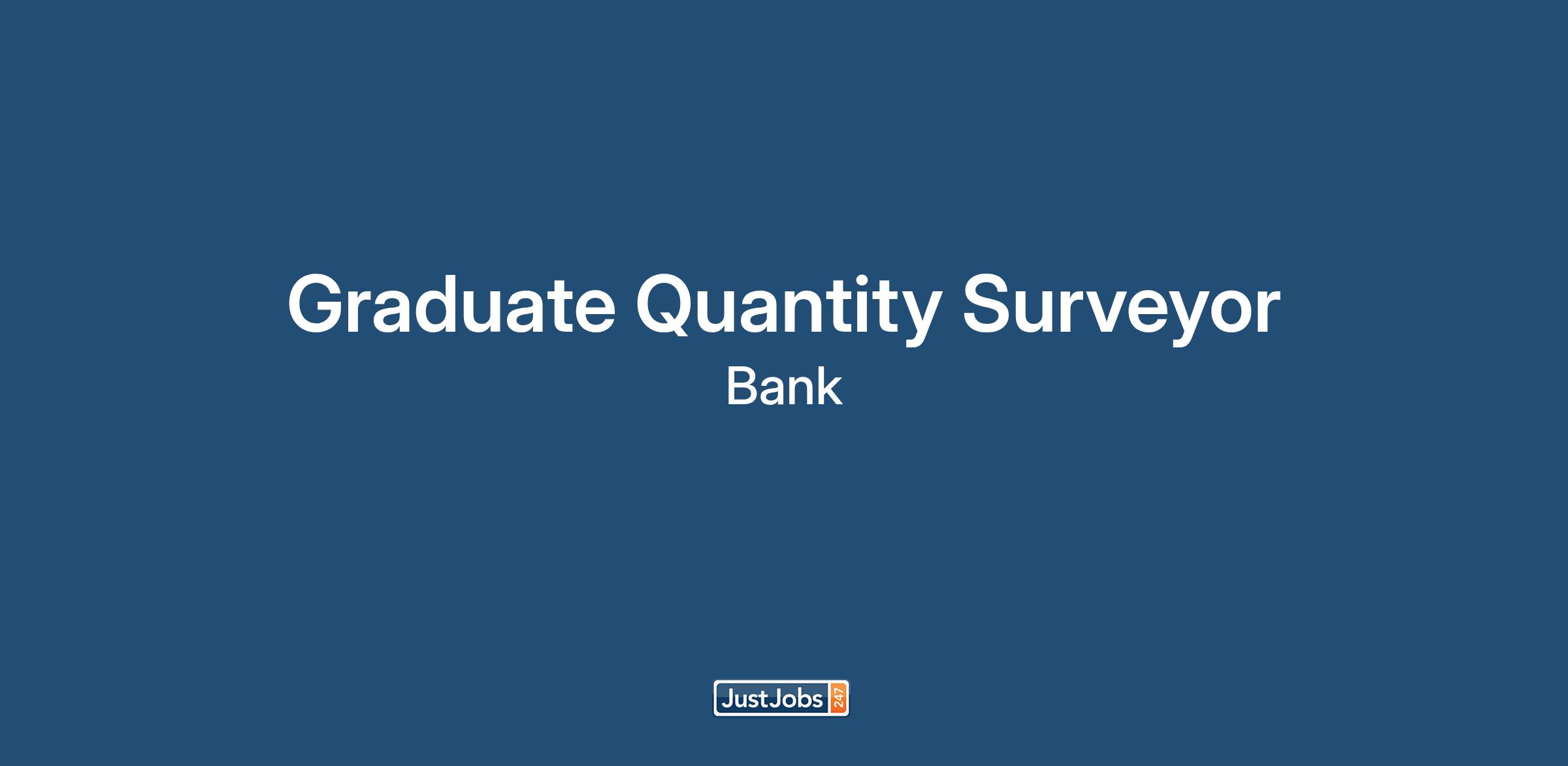 Graduate Quantity Surveyor
Bank

JustJobs 247